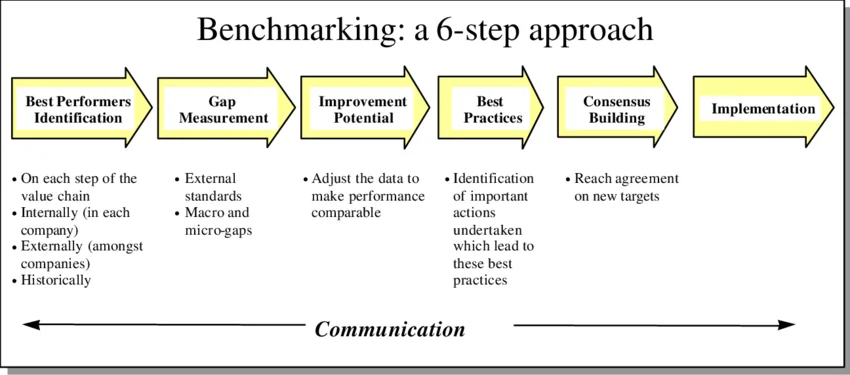 Benchmarking: a 6-step approach

Best Performers Identification

Gap Measurement

Improvement Potential

Best Practices

Consensus Building

Implementation

• On each step of the value chain
• Internally (in each company)
• Externally (amongst companies)
• Historically

• External standards
• Macro and micro-gaps

• Adjust the data to make performance comparable

• Identification of important actions undertaken which lead to these best practices

• Reach agreement on new targets

Communication